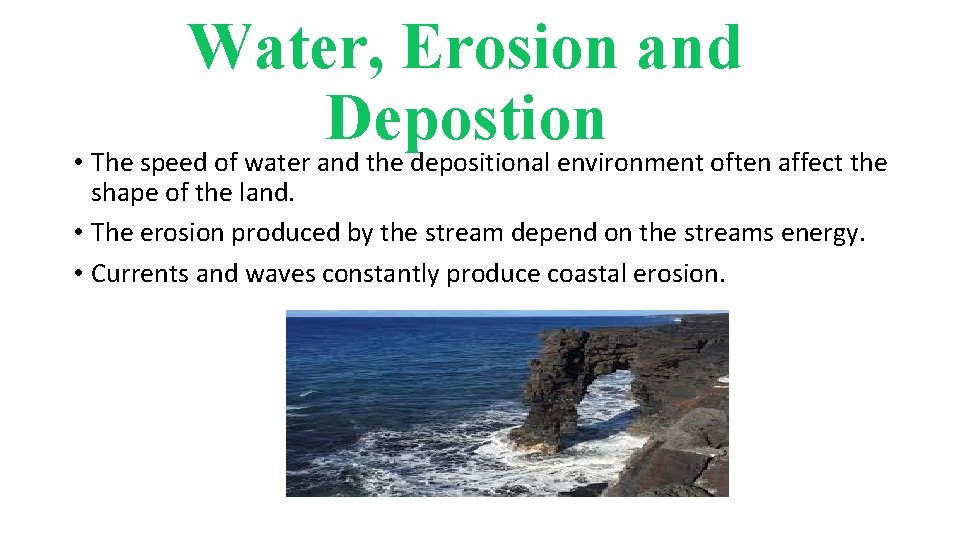 Water, Erosion and Depostion

• The speed of water and the depositional environment often affect the shape of the land.

• The erosion produced by the stream depend on the streams energy.

• Currents and waves constantly produce coastal erosion.